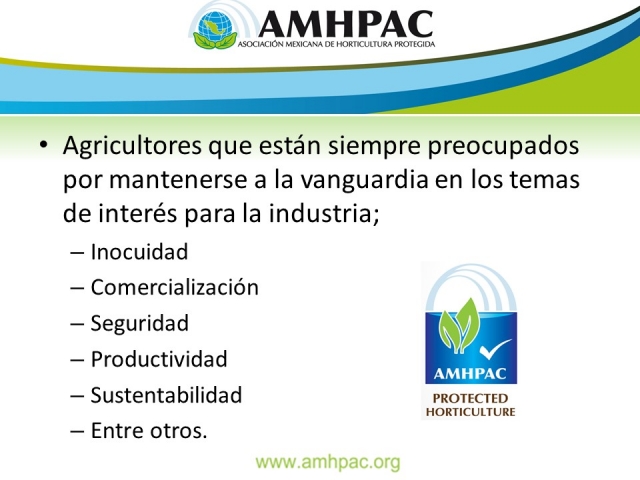 AMHPAC
ASOCIACIÓN MEXICANA DE HORTICULTURA PROTEGIDA

• Agricultores que están siempre preocupados por mantenerse a la vanguardia en los temas de interés para la industria;
– Inocuidad
– Comercialización
– Seguridad
– Productividad
– Sustentabilidad
– Entre otros.

AMHPAC
PROTECTED HORTICULTURE

www.amhpac.org